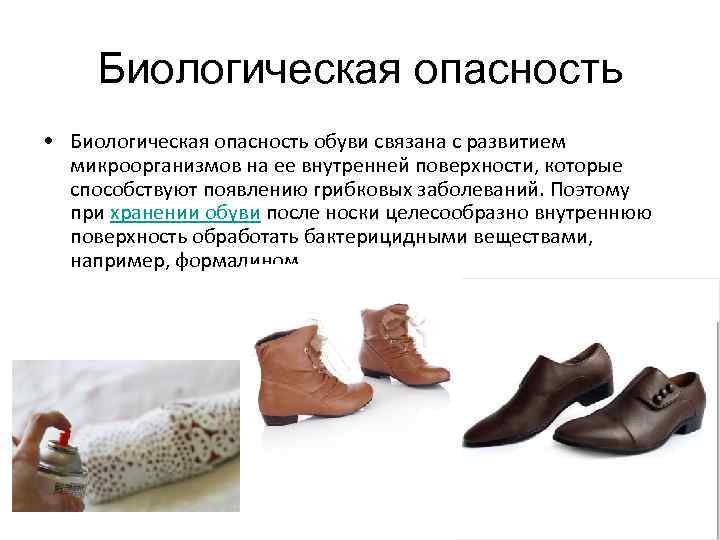 Биологическая опасность

• Биологическая опасность обуви связана с развитием микроорганизмов на ее внутренней поверхности, которые способствуют появлению грибковых заболеваний. Поэтому при хранении обуви после носки целесообразно внутреннюю поверхность обработать бактерицидными веществами, например, формалином